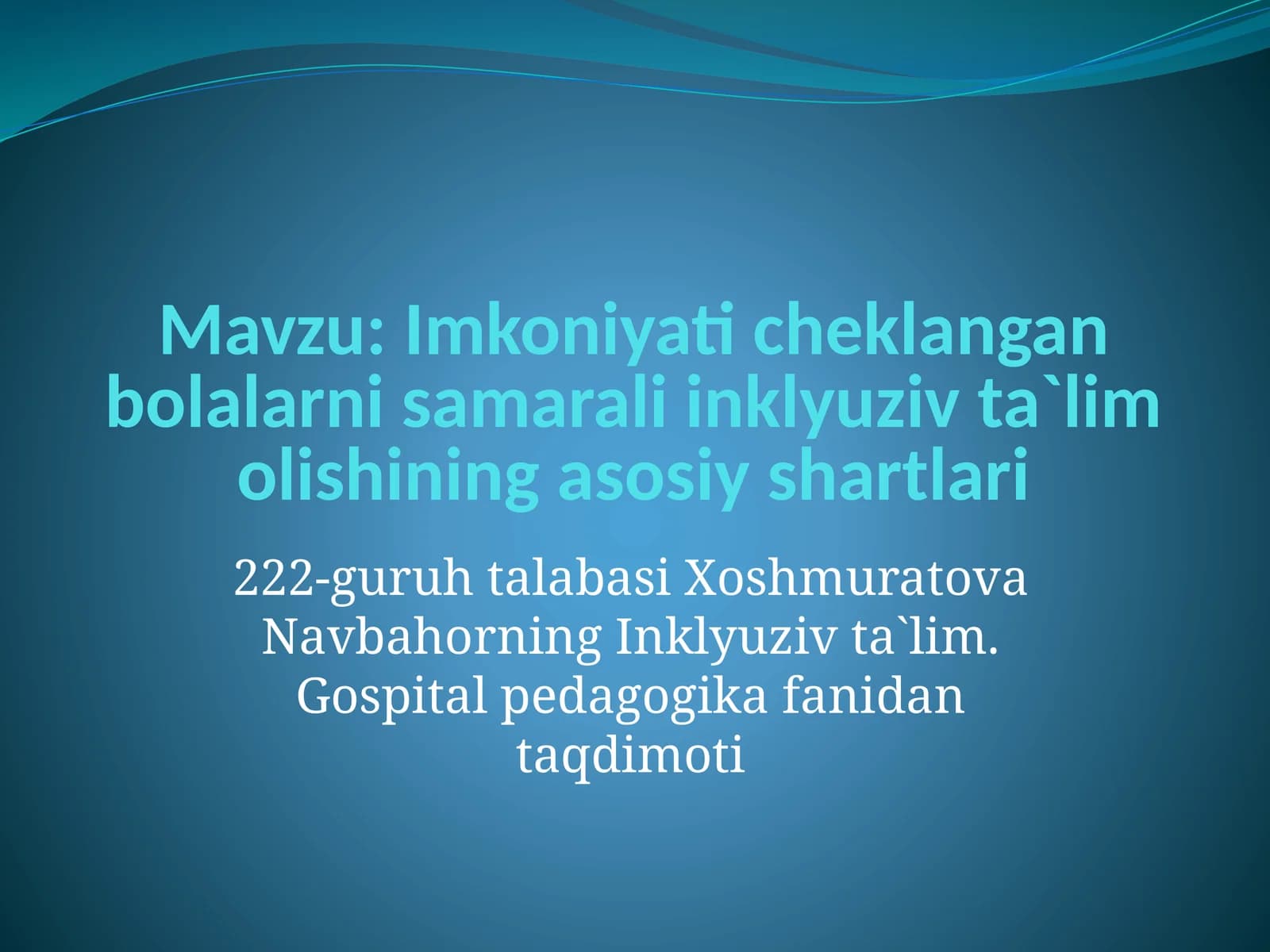 Mavzu: Imkoniyati cheklangan bolalarni samarali inklyuziv ta`lim olishining asosiy shartlari

222-guruh talabasi Xoshmuratova Navbahorning Inklyuziv ta`lim. Gospital pedagogika fanidan taqdimoti